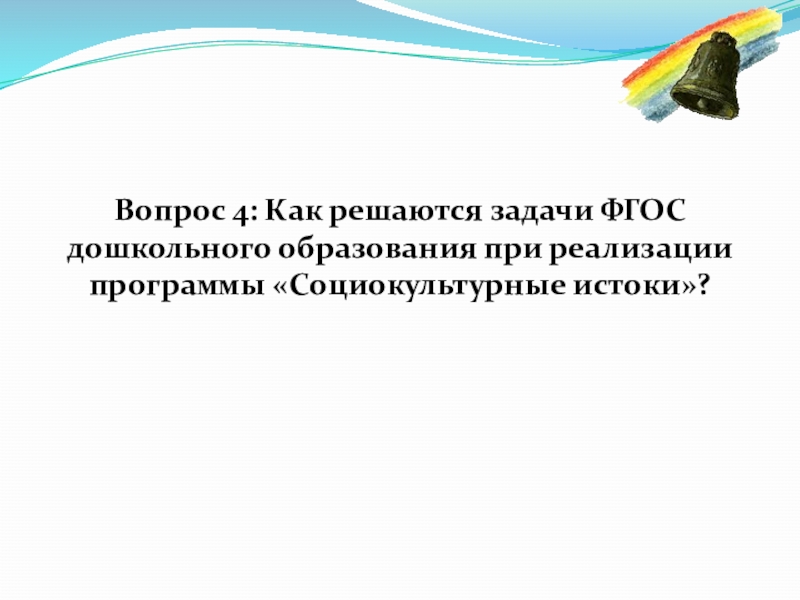 Вопрос 4: Как решаются задачи ФГОС дошкольного образования при реализации программы «Социокультурные истоки»?